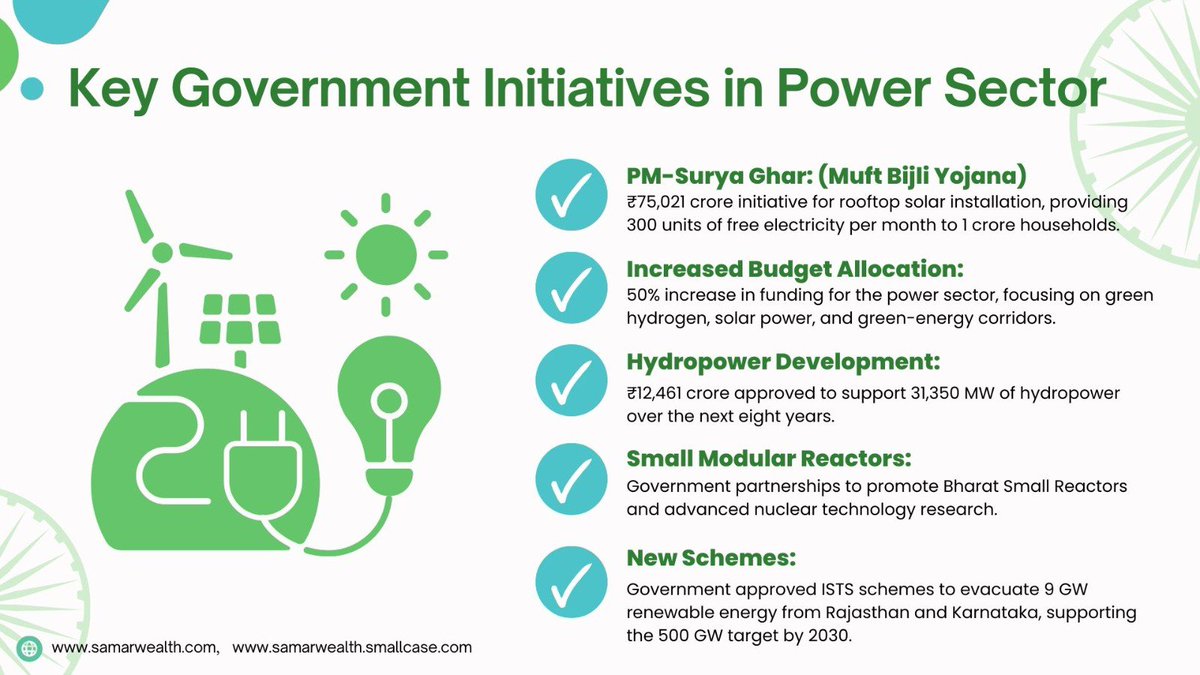 Key Government Initiatives in Power Sector

PM-Surya Ghar: (Muft Bijli Yojana)
₹75,021 crore initiative for rooftop solar installation, providing 300 units of free electricity per month to 1 crore households.

Increased Budget Allocation:
50% increase in funding for the power sector, focusing on green hydrogen, solar power, and green-energy corridors.

Hydropower Development:
₹12,461 crore approved to support 31,350 MW of hydropower over the next eight years.

Small Modular Reactors:
Government partnerships to promote Bharat Small Reactors and advanced nuclear technology research.

New Schemes:
Government approved ISTS schemes to evacuate 9 GW renewable energy from Rajasthan and Karnataka, supporting the 500 GW target by 2030.

www.samarwealth.com, www.samarwealth.smallcase.com